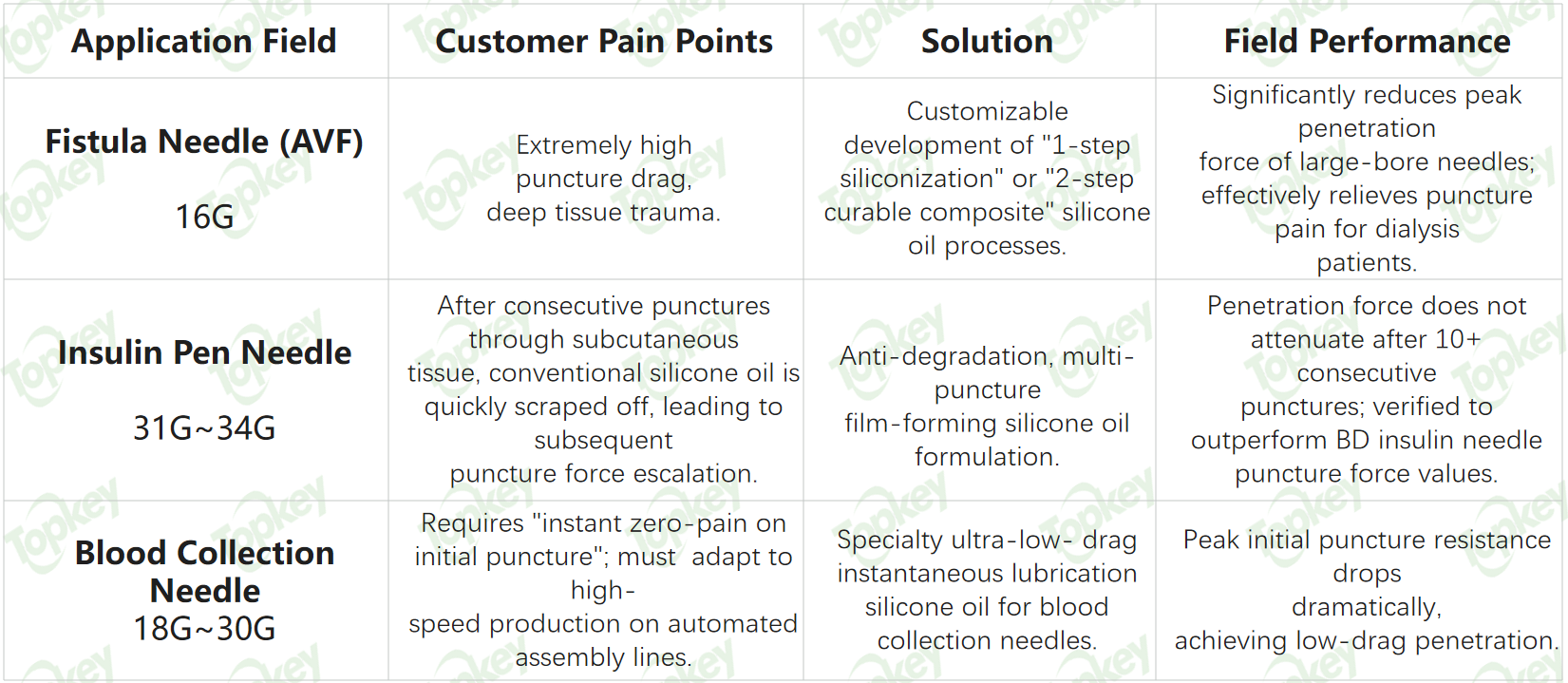 | Application Field | Customer Pain Points | Solution | Field Performance |
|---|---|---|---|
| Fistula Needle (AVF) 16G | Extremely high puncture drag, deep tissue trauma. | Customizable development of "1-step siliconization" or "2-step curable composite" silicone oil processes. | Significantly reduces peak penetration force of large-bore needles; effectively relieves puncture pain for dialysis patients. |
| Insulin Pen Needle 31G~34G | After consecutive punctures through subcutaneous tissue, conventional silicone oil is quickly scraped off, leading to subsequent puncture force escalation. | Anti-degradation, multi-puncture film-forming silicone oil formulation. | Penetration force does not attenuate after 10+ consecutive punctures; verified to outperform BD insulin needle puncture force values. |
| Blood Collection Needle 18G~30G | Requires "instant zero-pain on initial puncture"; must adapt to high-speed production on automated assembly lines. | Specialty ultra-low- drag instantaneous lubrication silicone oil for blood collection needles. | Peak initial puncture resistance drops dramatically, achieving low-drag penetration. |

Topkey